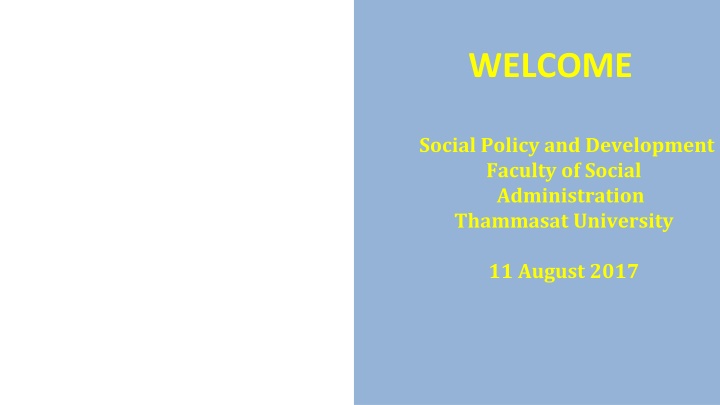 WELCOME

Social Policy and Development
Faculty of Social Administration
Thammasat University

11 August 2017